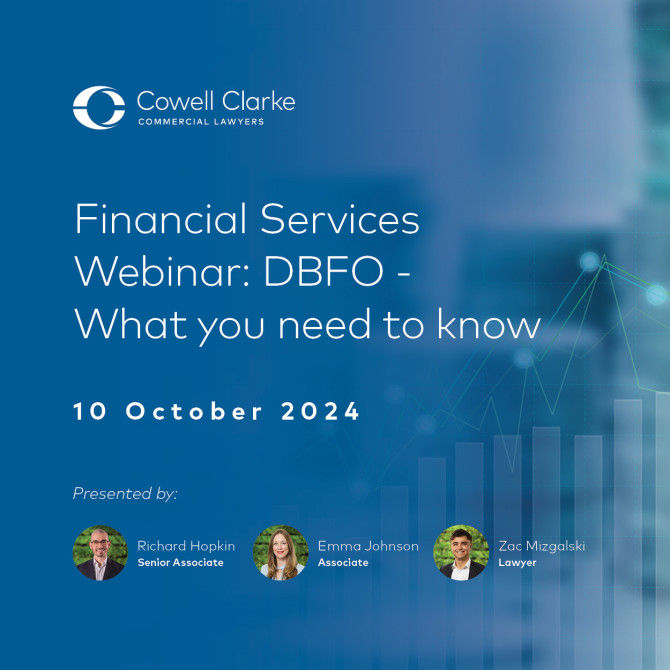 Cowell Clarke
COMMERCIAL LAWYERS

Financial Services Webinar: DBFO - What you need to know

10 October 2024

Presented by:

Richard Hopkin
Senior Associate

Emma Johnson
Associate

Zac Mizgalski
Lawyer